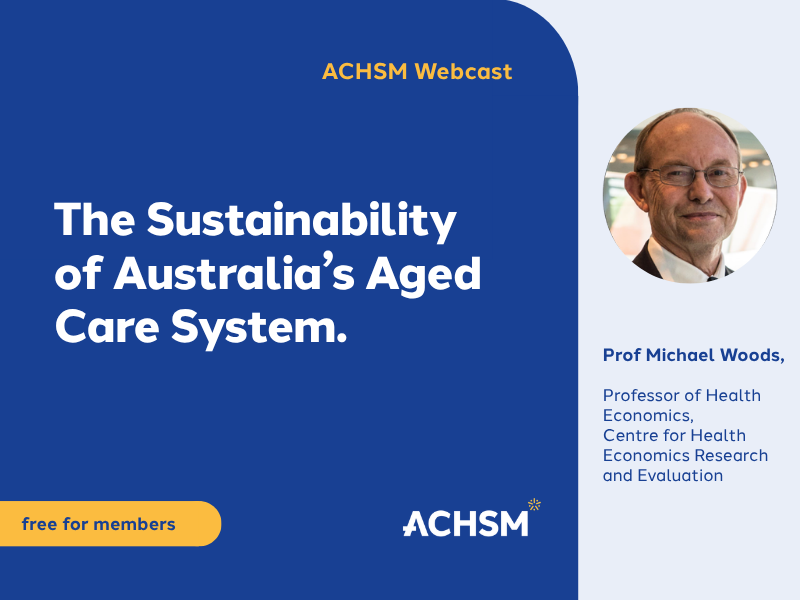 ACHSM Webcast

The Sustainability of Australia's Aged Care System.

free for members

ACHSM

Prof Michael Woods,

Professor of Health Economics,
Centre for Health Economics Research and Evaluation